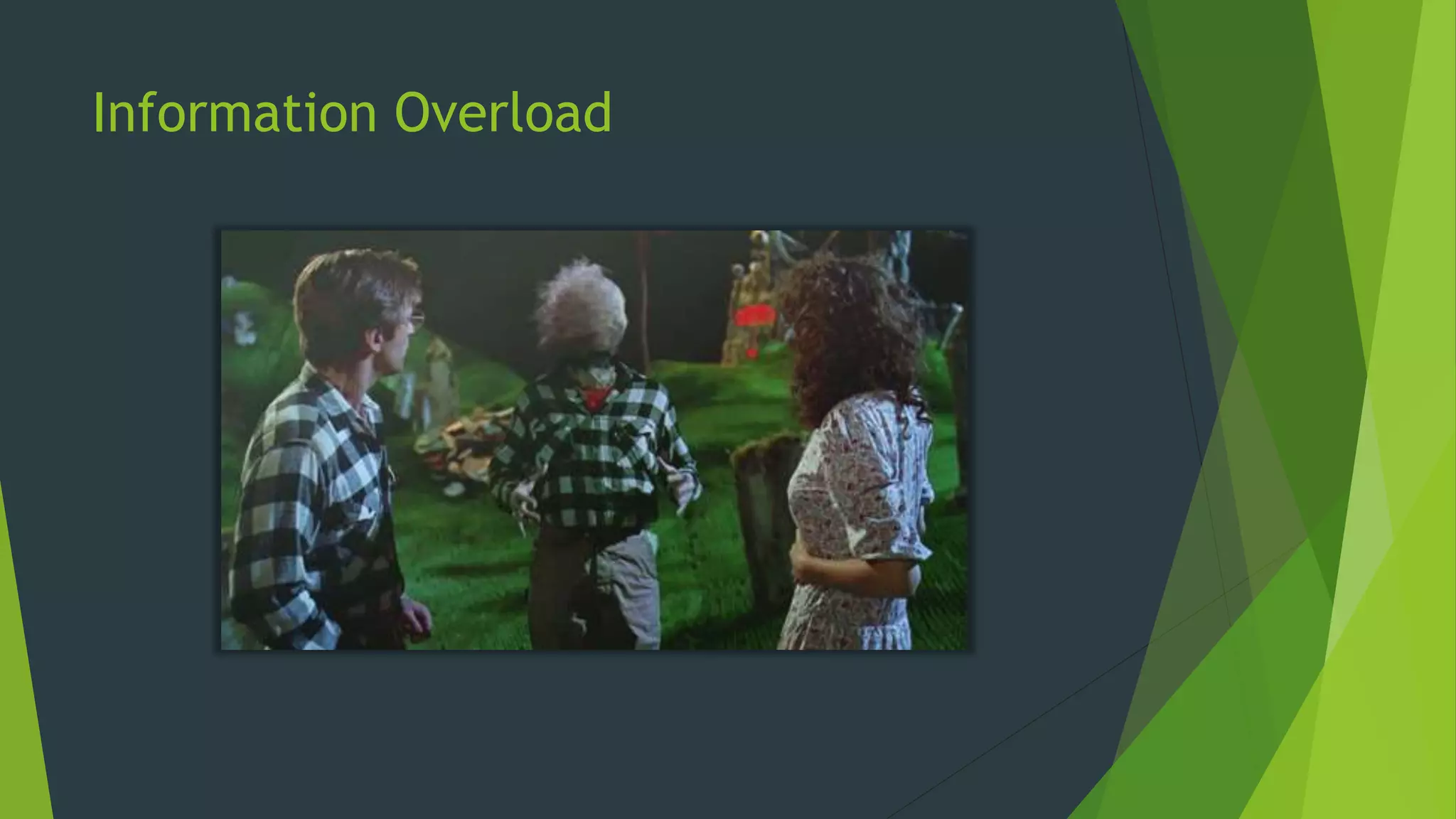 Information Overload